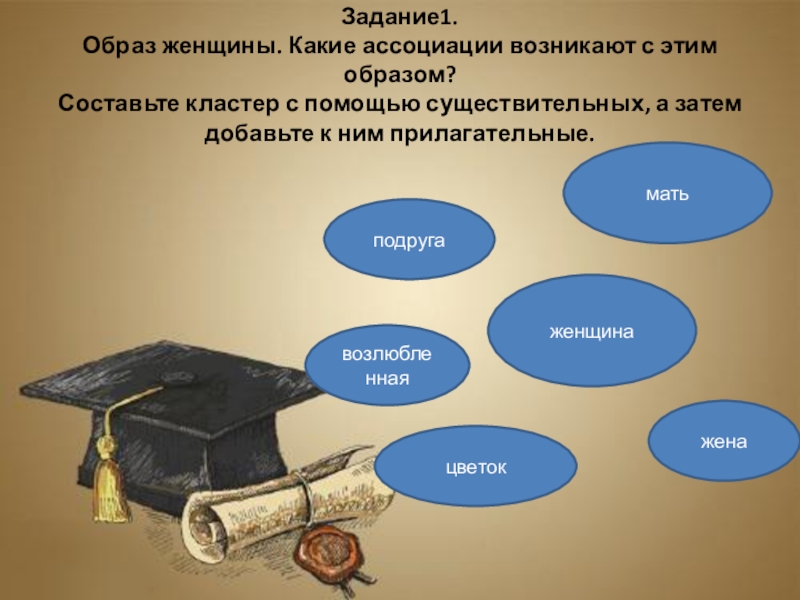 Задание1.
Образ женщины. Какие ассоциации возникают с этим образом?
Составьте кластер с помощью существительных, а затем добавьте к ним прилагательные.

мать

подруга

женщина

возлюбленная

жена

цветок